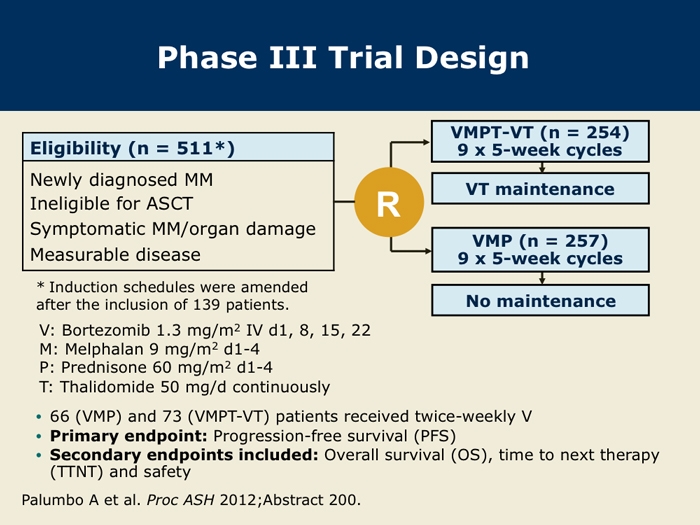 Phase III Trial Design

Eligibility (n = 511*)

Newly diagnosed MM
Ineligible for ASCT
Symptomatic MM/organ damage
Measurable disease

R

VMPT-VT (n = 254)
9 x 5-week cycles

VT maintenance

VMP (n = 257)
9 x 5-week cycles

No maintenance

* Induction schedules were amended after the inclusion of 139 patients.

V: Bortezomib 1.3 mg/m$^2$ IV d1, 8, 15, 22
M: Melphalan 9 mg/m$^2$ d1-4
P: Prednisone 60 mg/m$^2$ d1-4
T: Thalidomide 50 mg/d continuously

• 66 (VMP) and 73 (VMPT-VT) patients received twice-weekly V
• Primary endpoint: Progression-free survival (PFS)
• Secondary endpoints included: Overall survival (OS), time to next therapy (TTNT) and safety

Palumbo A et al. Proc ASH 2012;Abstract 200.